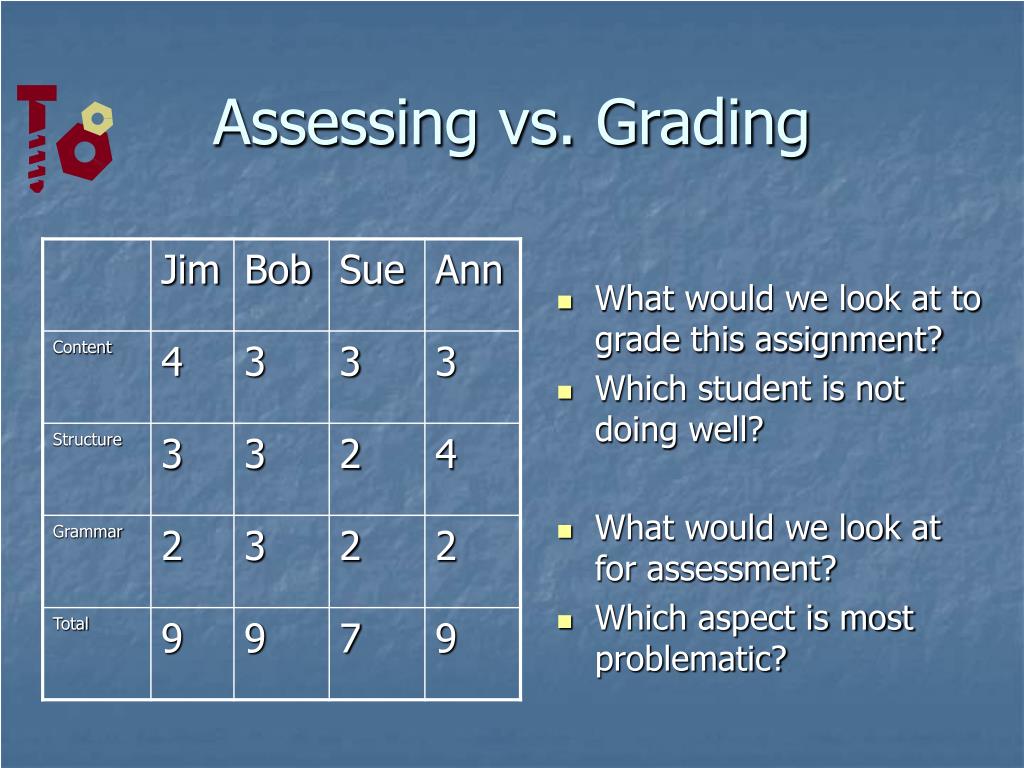 Assessing vs. Grading

| | Jim | Bob | Sue | Ann |
|---|---|---|---|---|
| Content | 4 | 3 | 3 | 3 |
| Structure | 3 | 3 | 2 | 4 |
| Grammar | 2 | 3 | 2 | 2 |
| Total | 9 | 9 | 7 | 9 |

- What would we look at to grade this assignment?
- Which student is not doing well?

- What would we look at for assessment?
- Which aspect is most problematic?